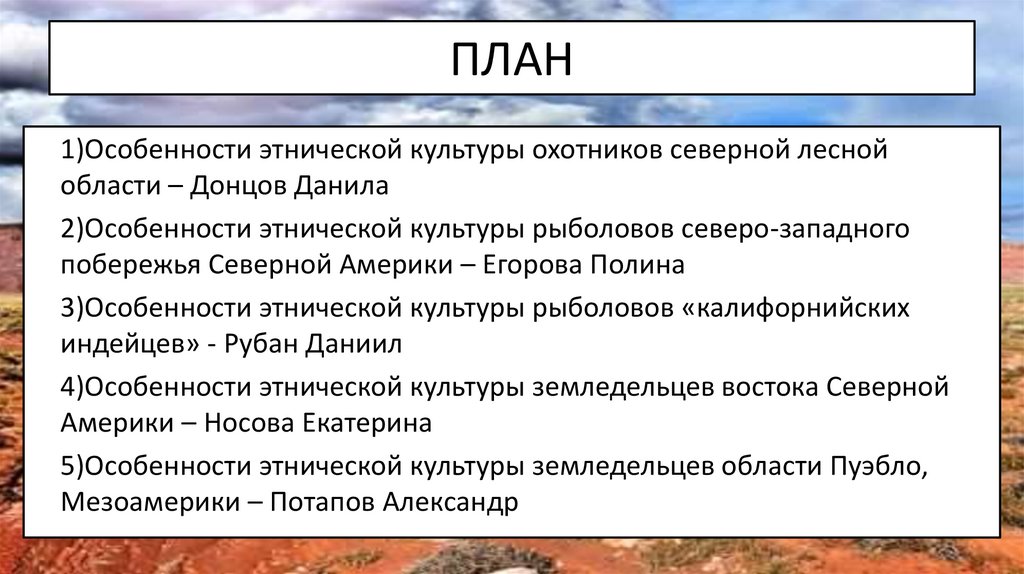 ПЛАН

1)Особенности этнической культуры охотников северной лесной области – Донцов Данила

2)Особенности этнической культуры рыболовов северо-западного побережья Северной Америки – Егорова Полина

3)Особенности этнической культуры рыболовов «калифорнийских индейцев» - Рубан Даниил

4)Особенности этнической культуры земледельцев востока Северной Америки – Носова Екатерина

5)Особенности этнической культуры земледельцев области Пуэбло, Мезоамерики – Потапов Александр